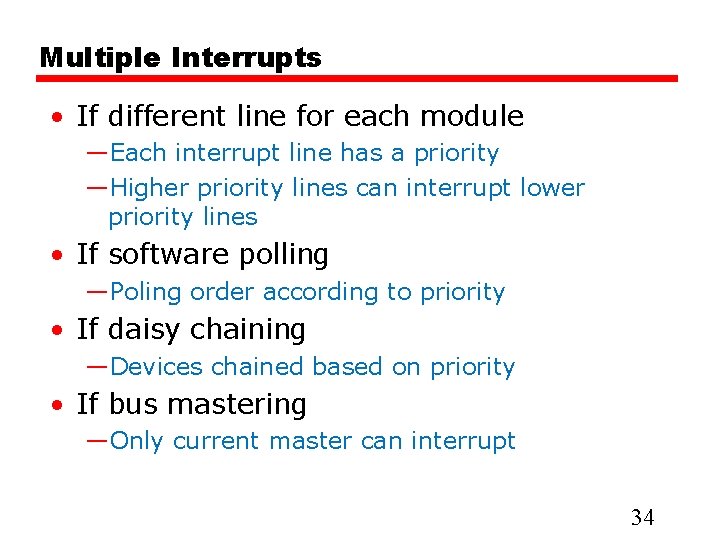 Multiple Interrupts

• If different line for each module
—Each interrupt line has a priority
—Higher priority lines can interrupt lower priority lines
• If software polling
—Poling order according to priority
• If daisy chaining
—Devices chained based on priority
• If bus mastering
—Only current master can interrupt

34